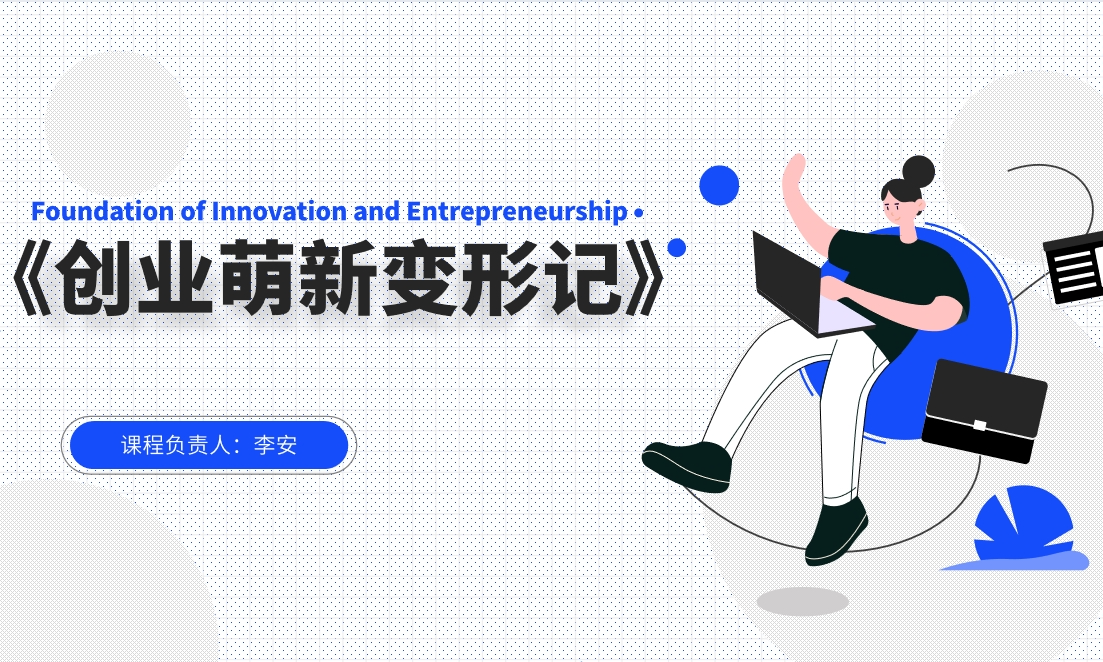 Foundation of Innovation and Entrepreneurship •

《创业萌新变形记》

课程负责人：李安